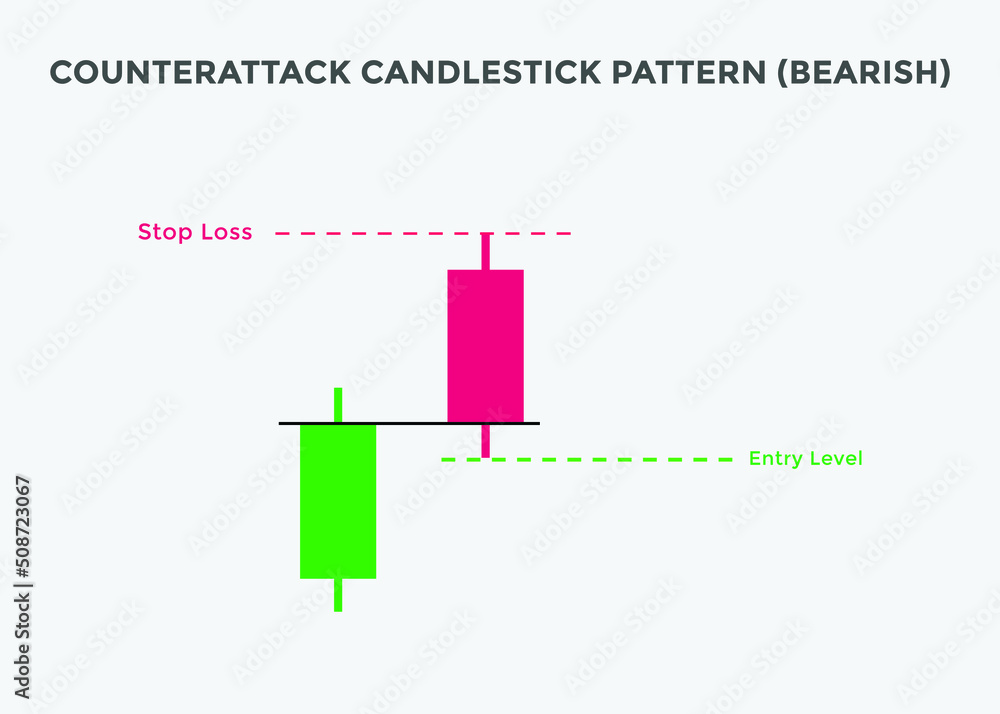 COUNTERATTACK CANDLESTICK PATTERN (BEARISH)

Stop Loss

Entry Level

Adobe Stock | #508723067